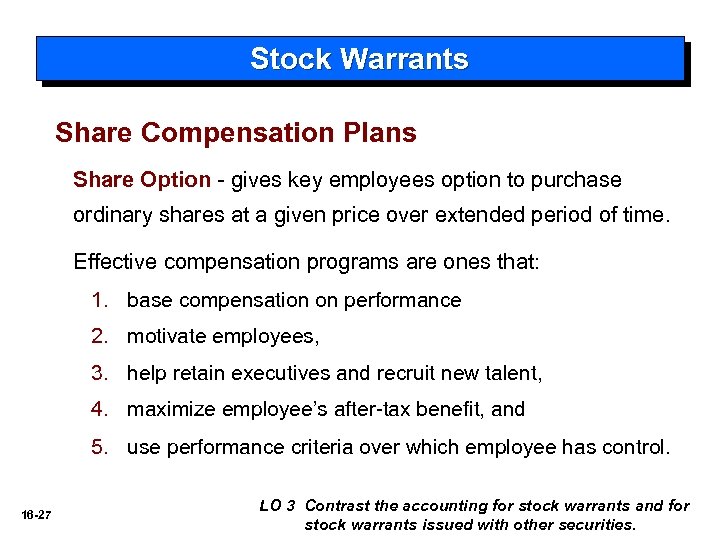 Stock Warrants

Share Compensation Plans

Share Option - gives key employees option to purchase ordinary shares at a given price over extended period of time.

Effective compensation programs are ones that:

1. base compensation on performance
2. motivate employees,
3. help retain executives and recruit new talent,
4. maximize employee's after-tax benefit, and
5. use performance criteria over which employee has control.

16-27

LO 3 Contrast the accounting for stock warrants and for stock warrants issued with other securities.